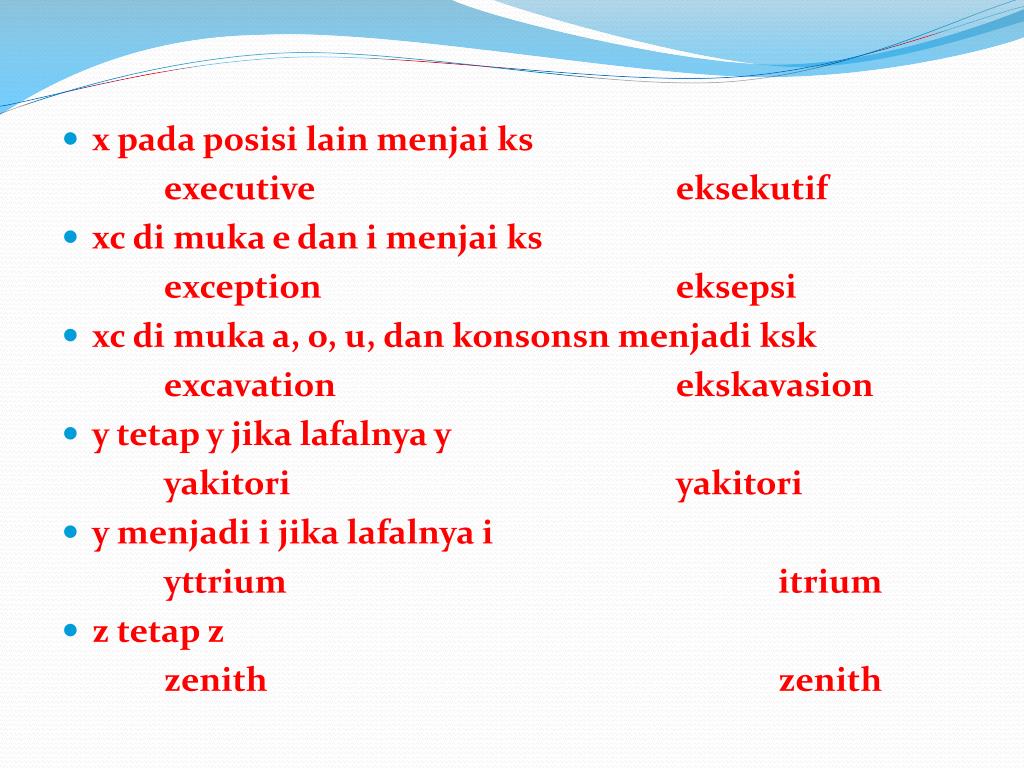 x pada posisi lain menjai ks
executive eksekutif

xc di muka e dan i menjai ks
exception eksepsi

xc di muka a, o, u, dan konsonsn menjadi ksk
excavation ekskavasion

y tetap y jika lafalnya y
yakitori yakitori

y menjadi i jika lafalnya i
yttrium itrium

z tetap z
zenith zenith